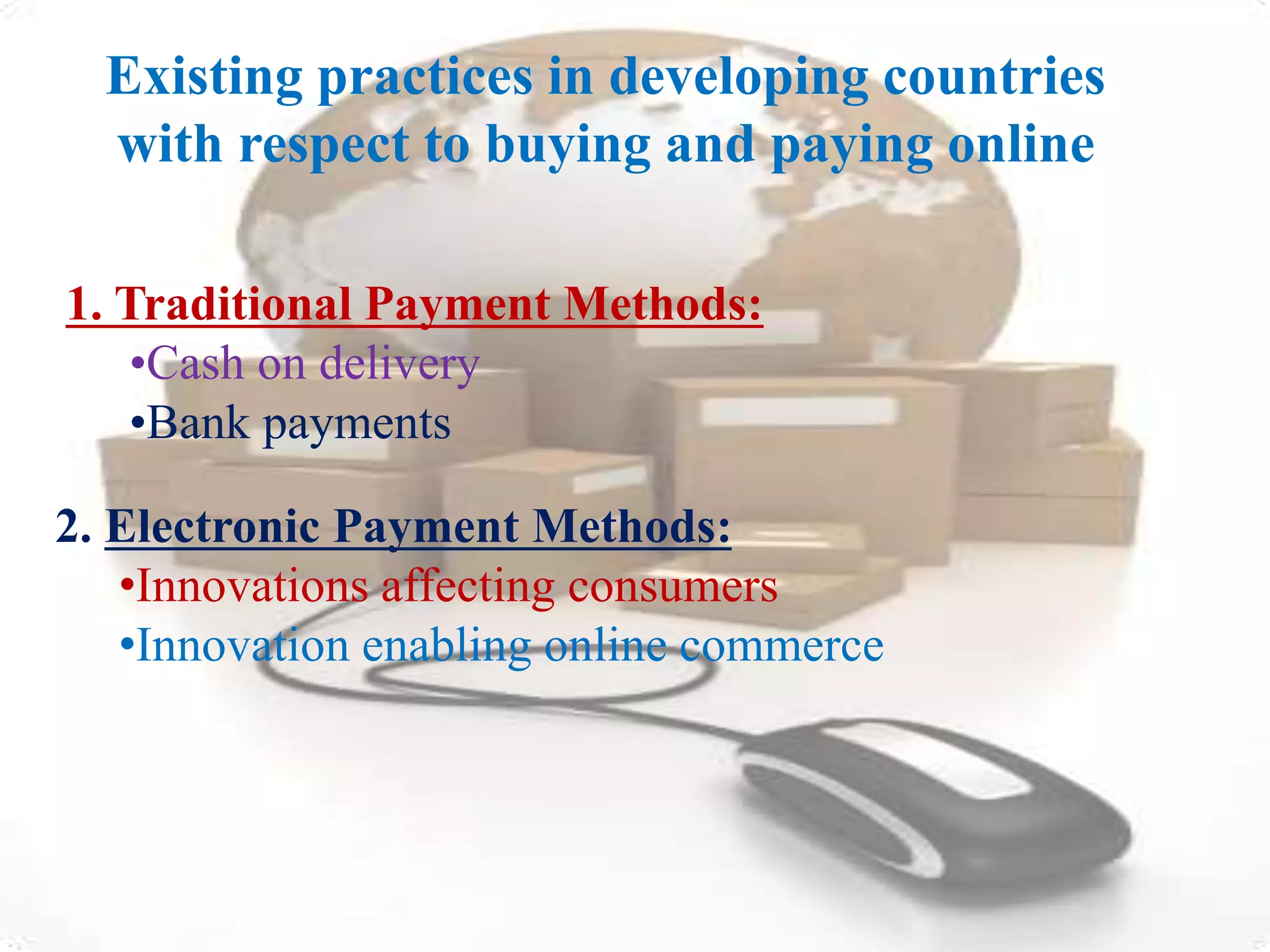 Existing practices in developing countries with respect to buying and paying online

1. Traditional Payment Methods:
•Cash on delivery
•Bank payments

2. Electronic Payment Methods:
•Innovations affecting consumers
•Innovation enabling online commerce